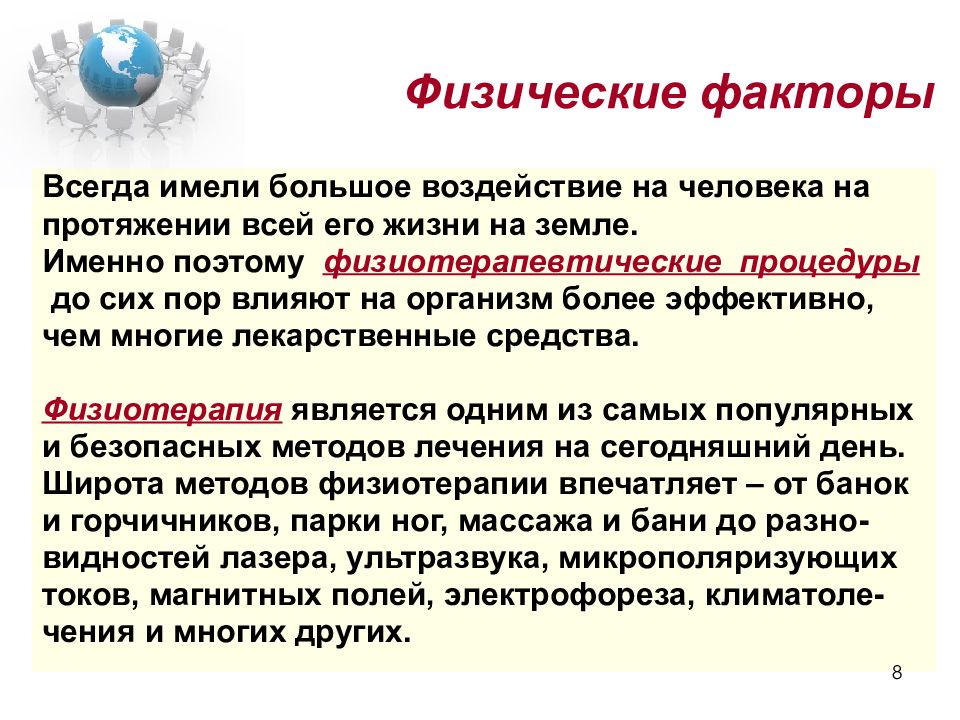 Физические факторы

Всегда имели большое воздействие на человека на протяжении всей его жизни на земле. Именно поэтому физиотерапевтические процедуры до сих пор влияют на организм более эффективно, чем многие лекарственные средства.

Физиотерапия является одним из самых популярных и безопасных методов лечения на сегодняшний день. Широта методов физиотерапии впечатляет – от банок и горчичников, парки ног, массажа и бани до разновидностей лазера, ультразвука, микрополяризующих токов, магнитных полей, электрофореза, климатолечения и многих других.

8